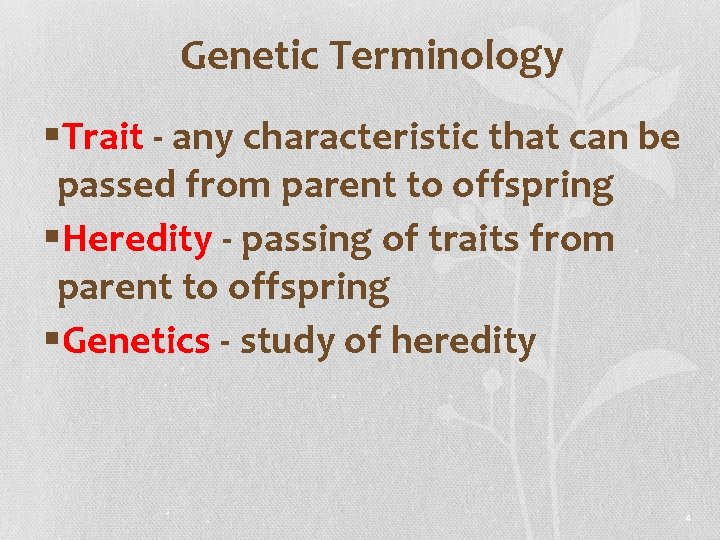 Genetic Terminology

▪Trait - any characteristic that can be passed from parent to offspring

▪Heredity - passing of traits from parent to offspring

▪Genetics - study of heredity

4